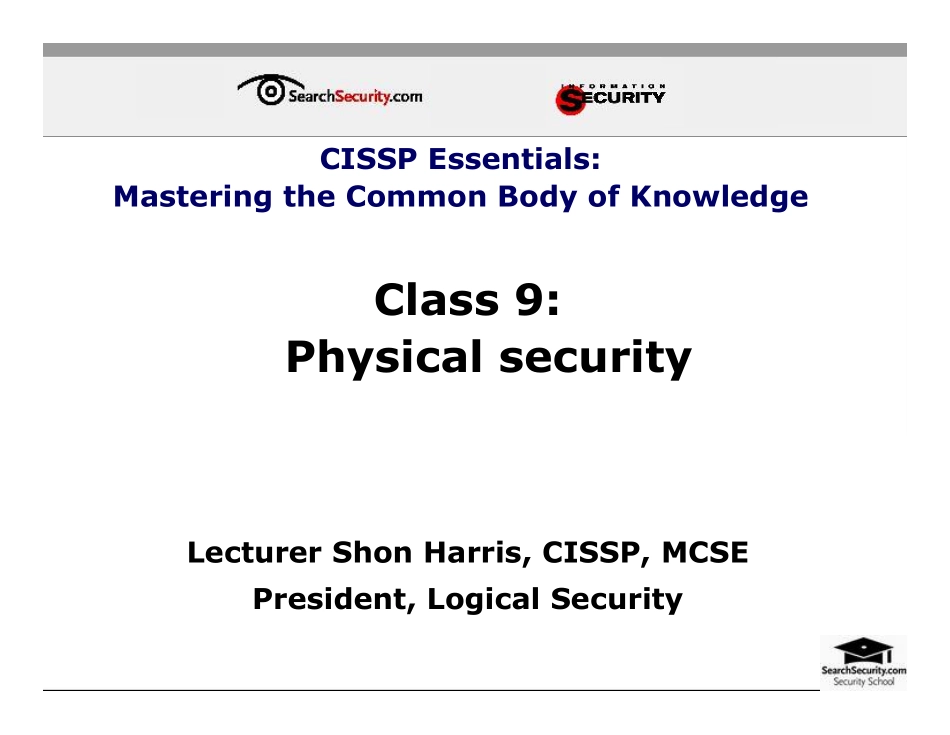 SearchSecurity.com

INFORMATION SECURITY

CISSP Essentials:
Mastering the Common Body of Knowledge

Class 9:
Physical security

Lecturer Shon Harris, CISSP, MCSE
President, Logical Security

SearchSecurity.com
Security School